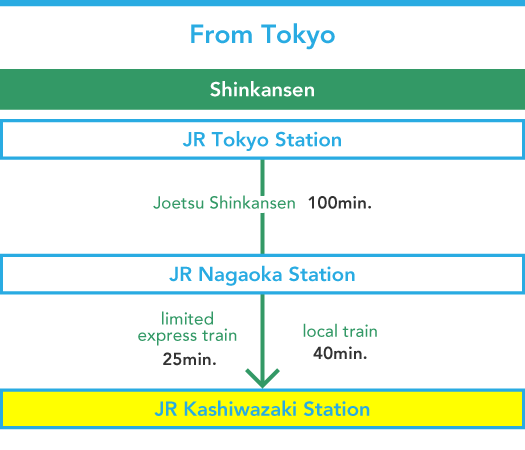 From Tokyo

Shinkansen

JR Tokyo Station

Joetsu Shinkansen 100min.

JR Nagaoka Station

limited express train 25min.

local train 40min.

JR Kashiwazaki Station